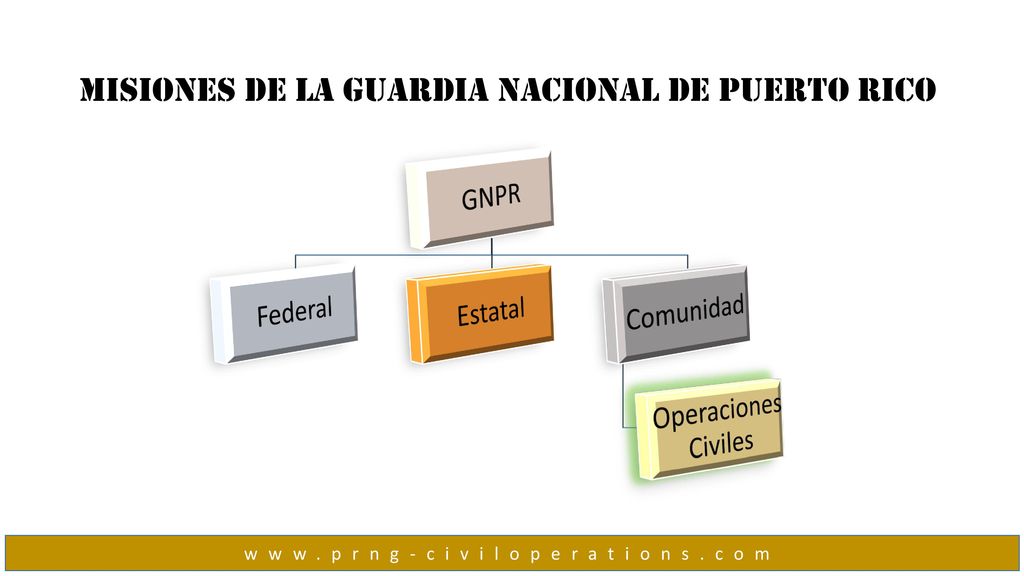 MISIONES DE LA GUARDIA NACIONAL DE PUERTO RICO

GNPR

Federal

Estatal

Comunidad

Operaciones Civiles

www.prng-civiloperations.com